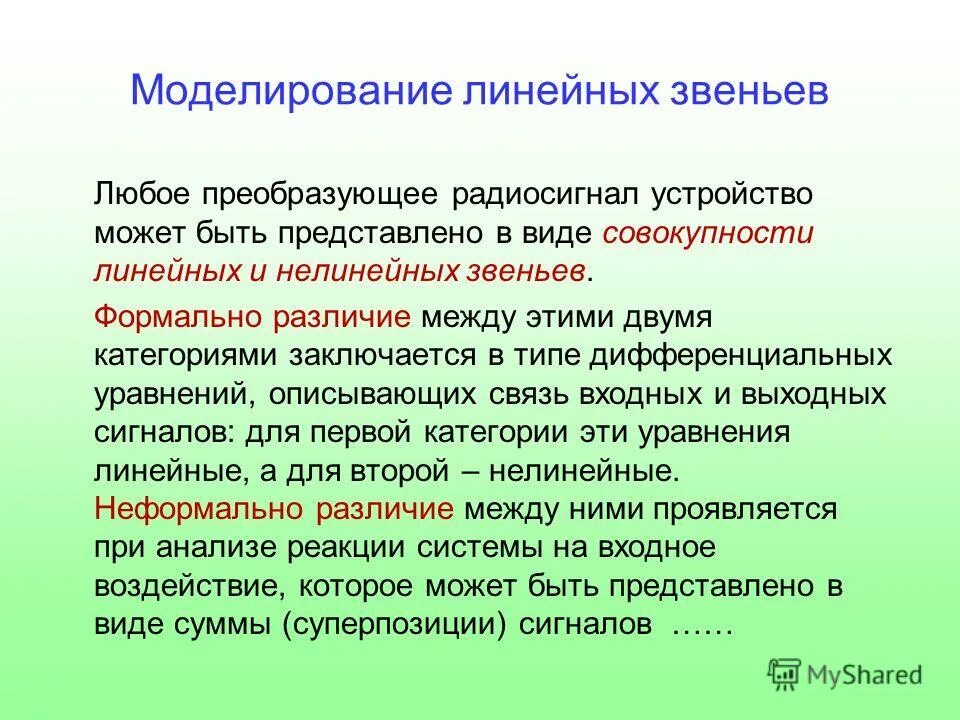 Моделирование линейных звеньев

Любое преобразующее радиосигнал устройство может быть представлено в виде совокупности линейных и нелинейных звеньев.

Формально различие между этими двумя категориями заключается в типе дифференциальных уравнений, описывающих связь входных и выходных сигналов: для первой категории эти уравнения линейные, а для второй – нелинейные.
Неформально различие между ними проявляется при анализе реакции системы на входное воздействие, которое может быть представлено в виде суммы (суперпозиции) сигналов ……

MyShared